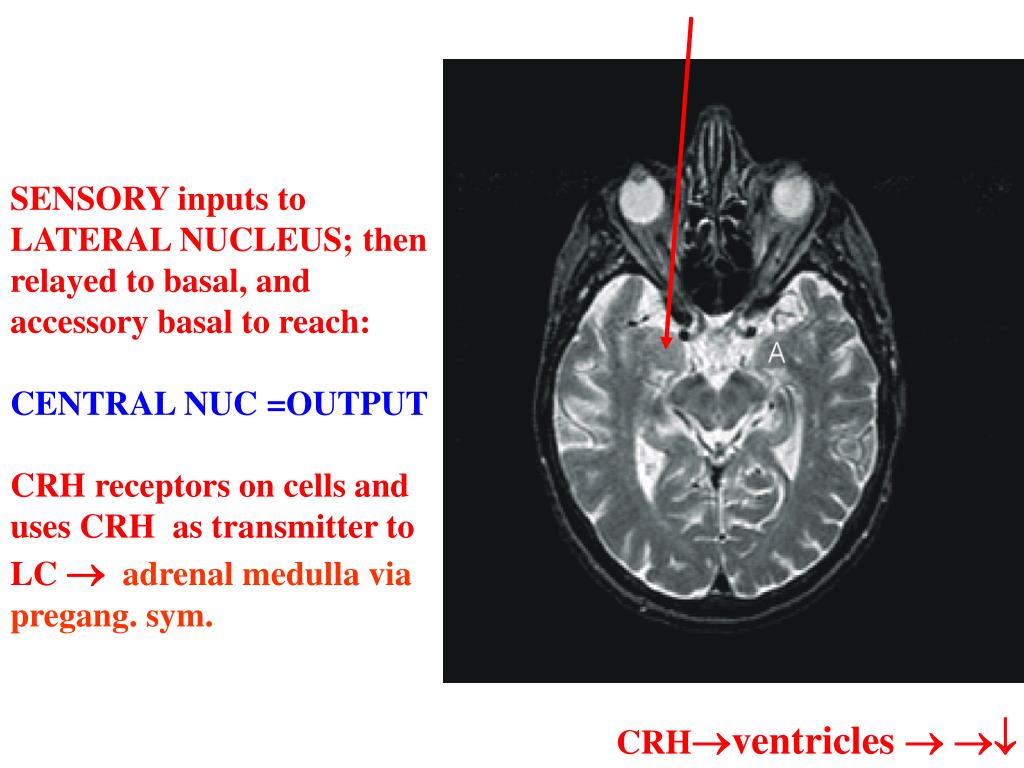 SENSORY inputs to LATERAL NUCLEUS; then relayed to basal, and accessory basal to reach:

CENTRAL NUC =OUTPUT

CRH receptors on cells and uses CRH as transmitter to LC $\rightarrow$ adrenal medulla via pregang. sym.

A

CRH$\rightarrow$ventricles $\rightarrow$ $\rightarrow\downarrow$